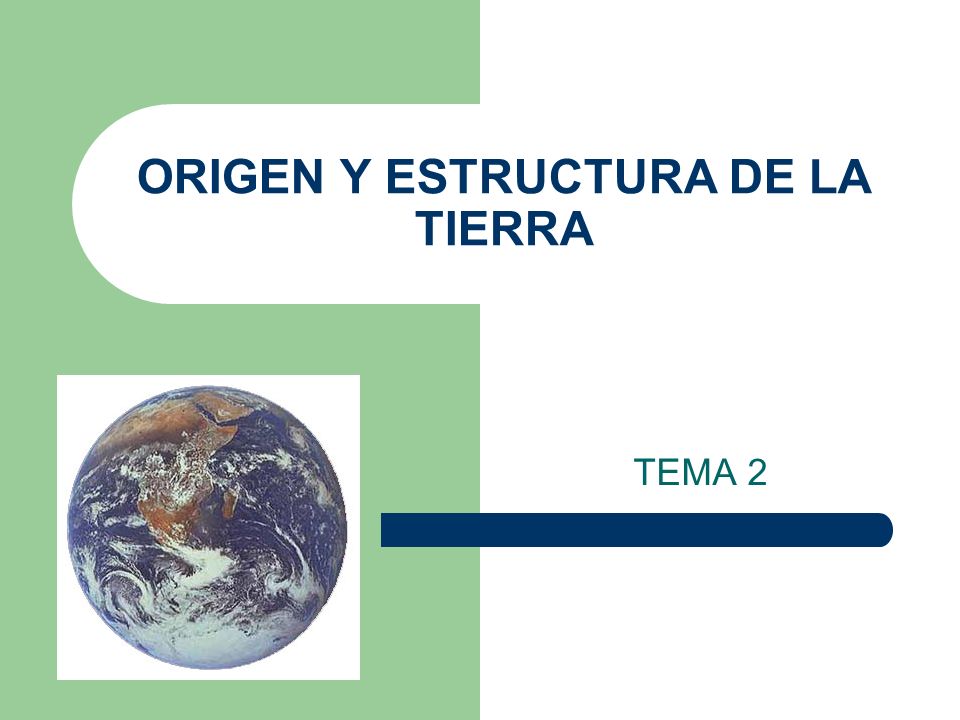 ORIGEN Y ESTRUCTURA DE LA TIERRA

TEMA 2